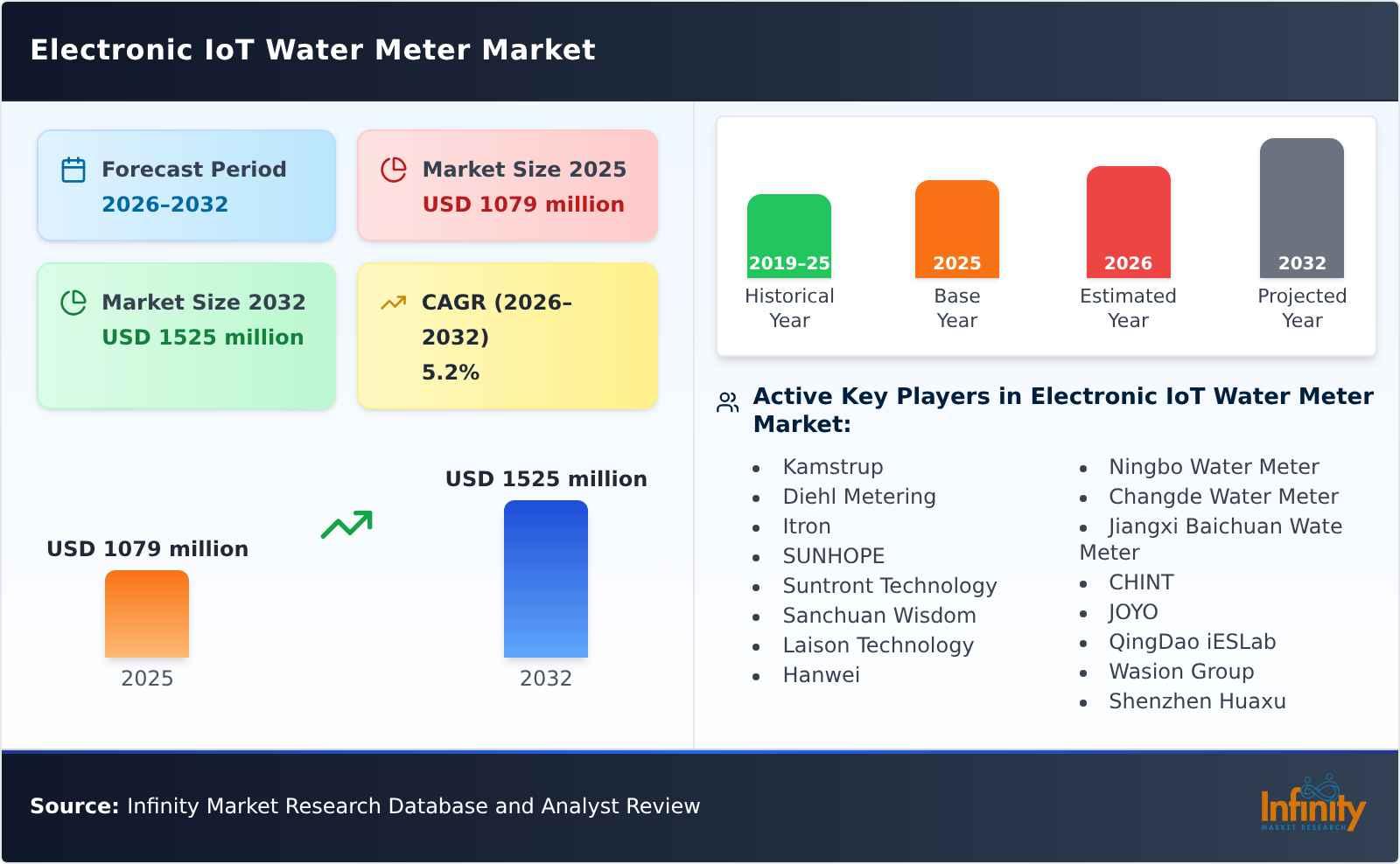 Electronic IoT Water Meter Market

Forecast Period
2026-2032

Market Size 2025
USD 1079 million

Market Size 2032
USD 1525 million

CAGR (2026-2032)
5.2%

USD 1079 million
2025

USD 1525 million
2032

2019-25
Historical Year

2025
Base Year

2026
Estimated Year

2032
Projected Year

Active Key Players in Electronic IoT Water Meter Market:

- Kamstrup
- Diehl Metering
- Itron
- SUNHOPE
- Suntront Technology
- Sanchuan Wisdom
- Laison Technology
- Hanwei
- Ningbo Water Meter
- Changde Water Meter
- Jiangxi Baichuan Wate Meter
- CHINT
- JOYO
- QingDao iESLab
- Wasion Group
- Shenzhen Huaxu

Source: Infinity Market Research Database and Analyst Review

Infinity
MARKET RESEARCH